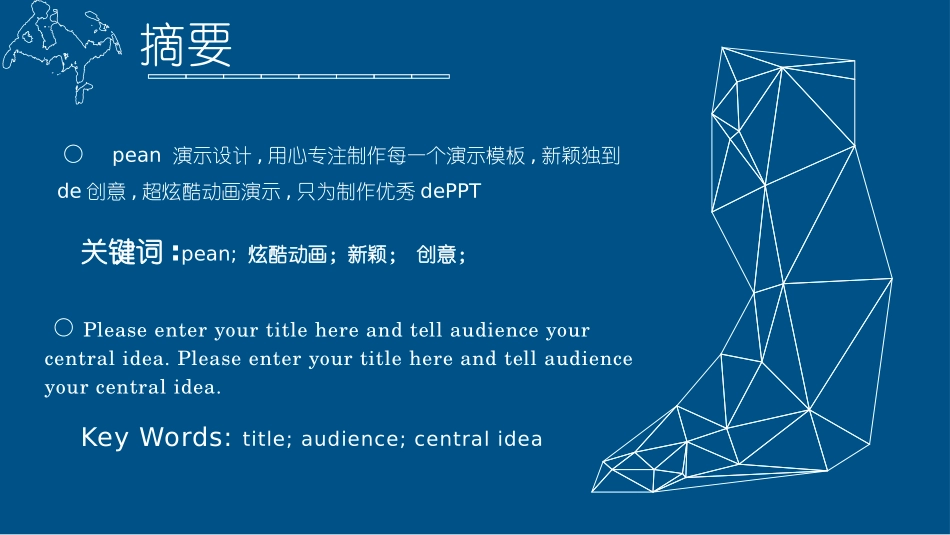 摘要

○ pean 演示设计，用心专注制作每一个演示模板，新颖独到 de 创意，超炫酷动画演示，只为制作优秀 dePPT

关键词：pean; 炫酷动画; 新颖; 创意;

○ Please enter your title here and tell audience your central idea. Please enter your title here and tell audience your central idea.

Key Words: title; audience; central idea